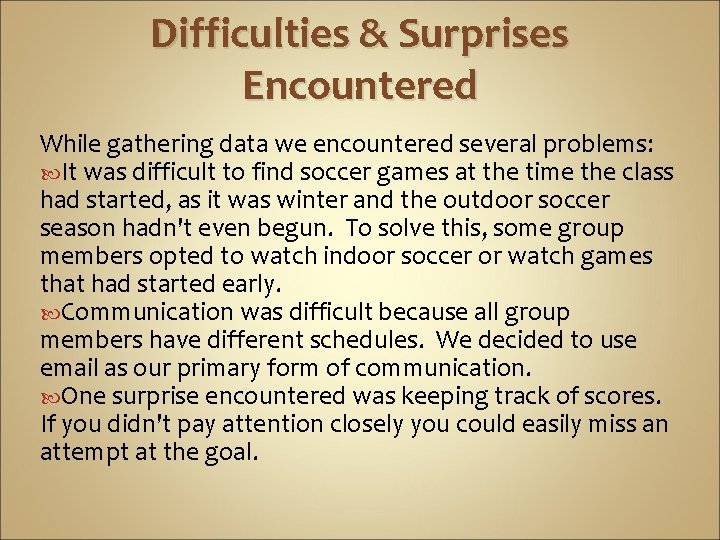 Difficulties & Surprises Encountered

While gathering data we encountered several problems:

It was difficult to find soccer games at the time the class had started, as it was winter and the outdoor soccer season hadn't even begun. To solve this, some group members opted to watch indoor soccer or watch games that had started early.

Communication was difficult because all group members have different schedules. We decided to use email as our primary form of communication.

One surprise encountered was keeping track of scores. If you didn't pay attention closely you could easily miss an attempt at the goal.